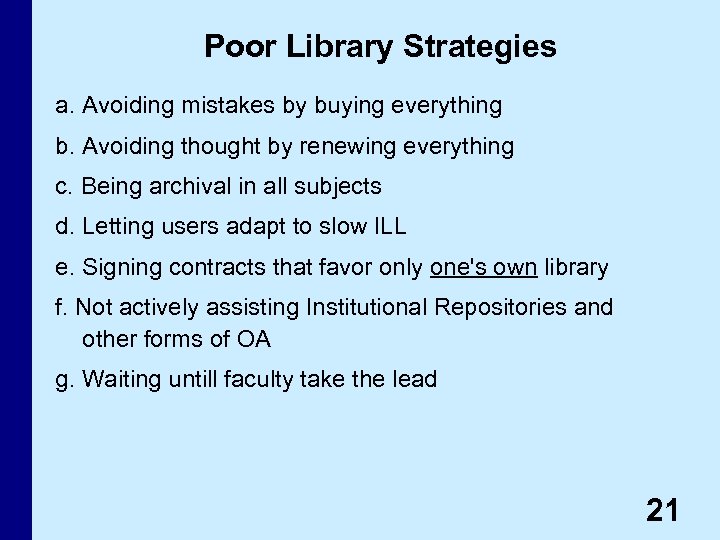 Poor Library Strategies

a. Avoiding mistakes by buying everything

b. Avoiding thought by renewing everything

c. Being archival in all subjects

d. Letting users adapt to slow ILL

e. Signing contracts that favor only one's own library

f. Not actively assisting Institutional Repositories and other forms of OA

g. Waiting untill faculty take the lead

21